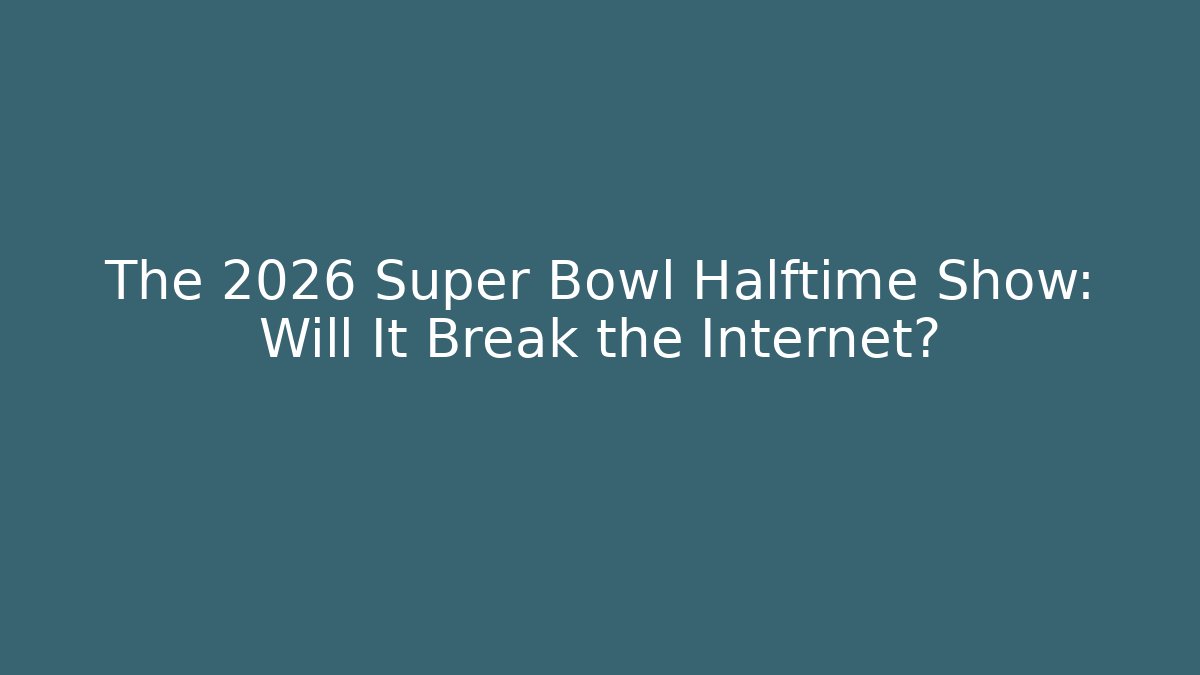 The 2026 Super Bowl Halftime Show: Will It Break the Internet?